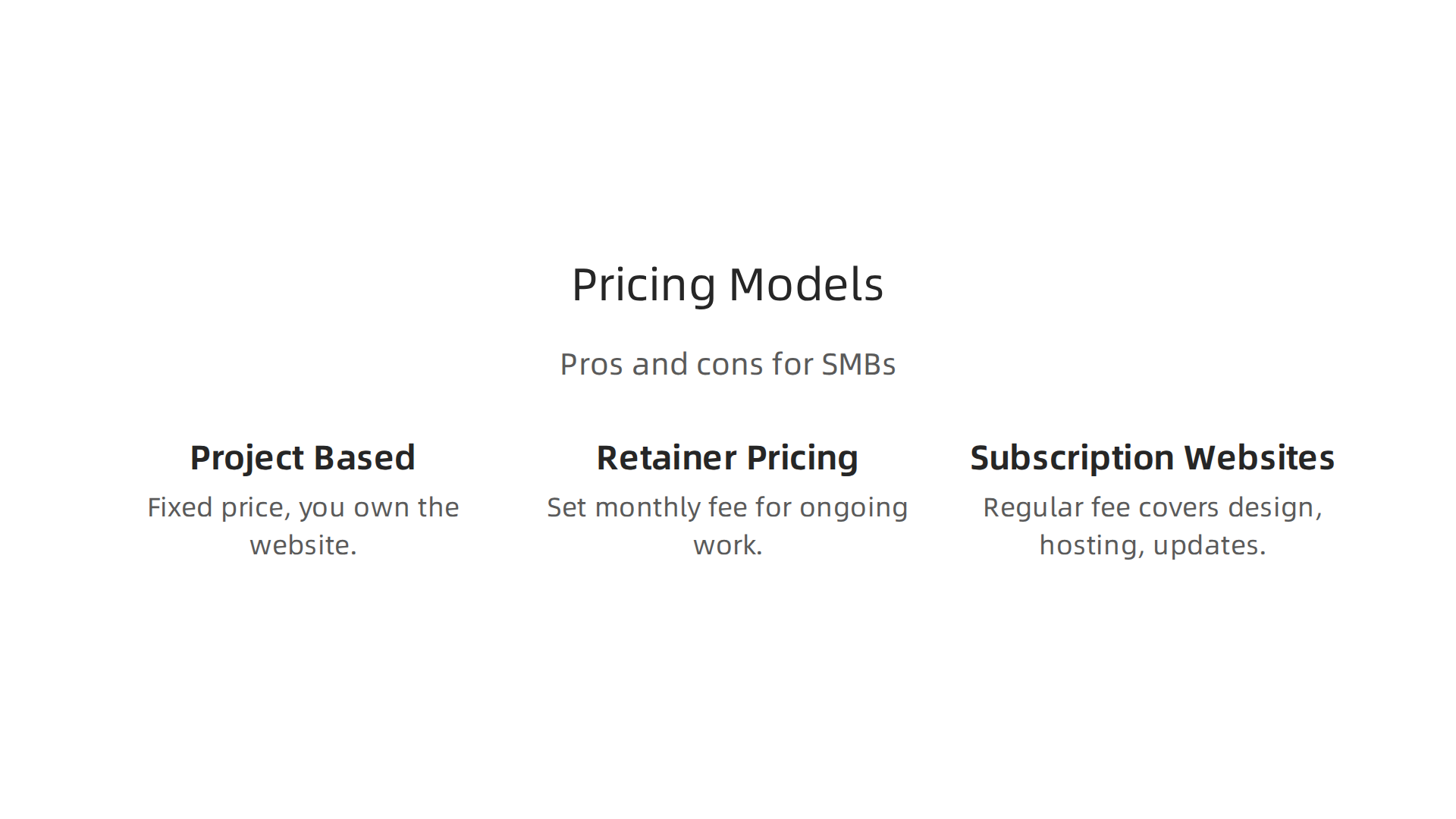 Pricing Models

Pros and cons for SMBs

Project Based

Fixed price, you own the website.

Retainer Pricing

Set monthly fee for ongoing work.

Subscription Websites

Regular fee covers design, hosting, updates.